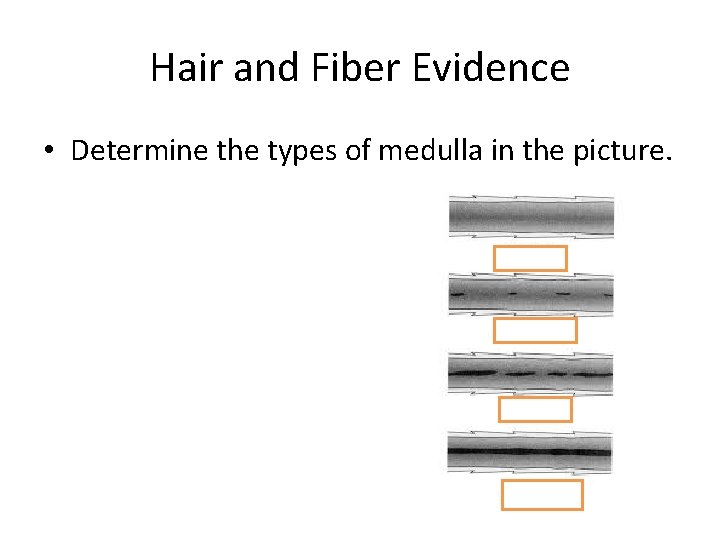 Hair and Fiber Evidence

• Determine the types of medulla in the picture.